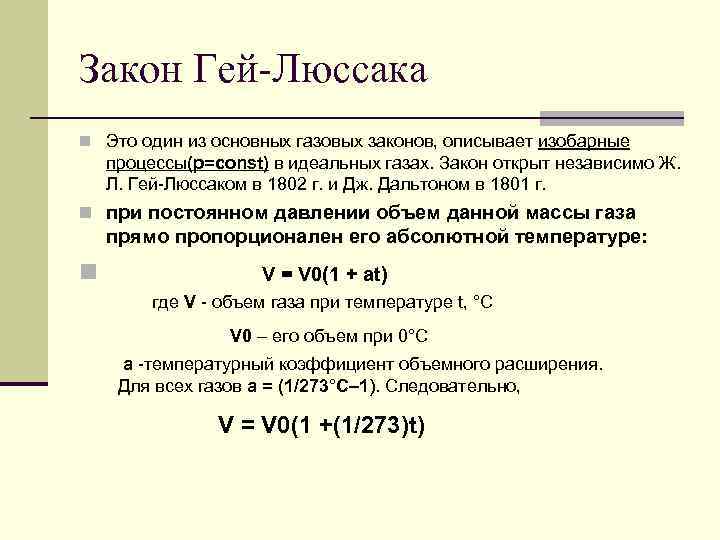 Закон Гей-Люссака

Это один из основных газовых законов, описывает изобарные процессы(p=const) в идеальных газах. Закон открыт независимо Ж. Л. Гей-Люссаком в 1802 г. и Дж. Дальтоном в 1801 г.

при постоянном давлении объем данной массы газа прямо пропорционален его абсолютной температуре:

V = V0(1 + at)

где V - объем газа при температуре t, °C

V0 – его объем при 0°C

a -температурный коэффициент объемного расширения. Для всех газов a = (1/273°C–1). Следовательно,

V = V0(1 +(1/273)t)